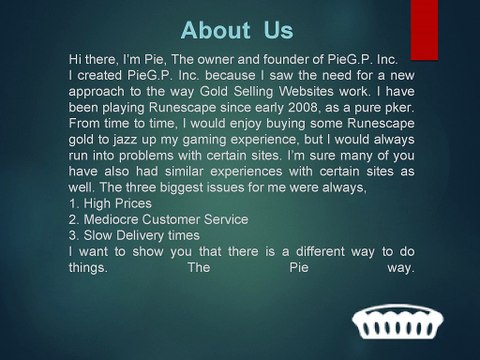 About Us

Hi there, I'm Pie, The owner and founder of PieG.P. Inc.
I created PieG.P. Inc. because I saw the need for a new approach to the way Gold Selling Websites work. I have been playing Runescape since early 2008, as a pure pker. From time to time, I would enjoy buying some Runescape gold to jazz up my gaming experience, but I would always run into problems with certain sites. I'm sure many of you have also had similar experiences with certain sites as well. The three biggest issues for me were always,
1. High Prices
2. Mediocre Customer Service
3. Slow Delivery times
I want to show you that there is a different way to do things. The Pie way.